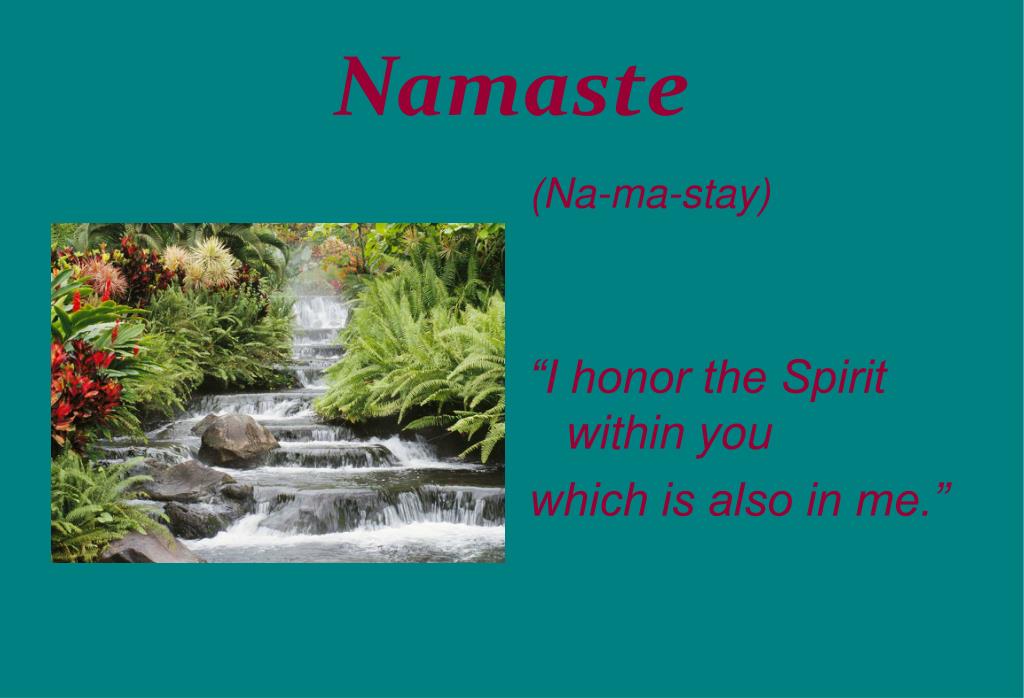 Namaste

(Na-ma-stay)

“I honor the Spirit within you

which is also in me.”